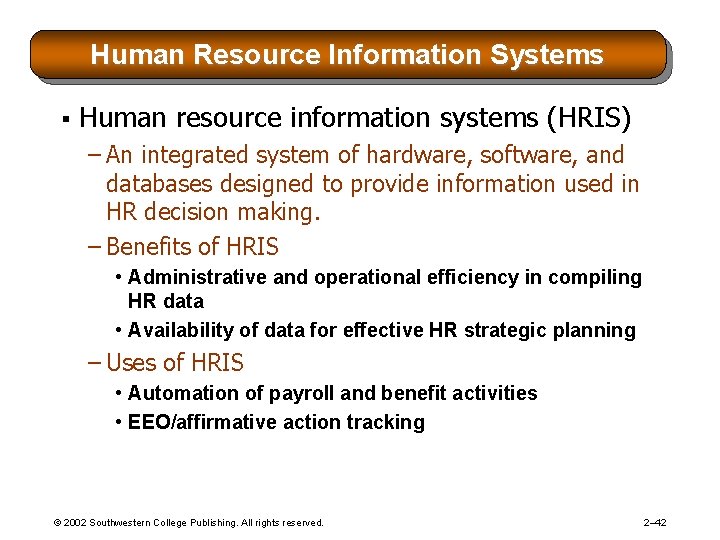 Human Resource Information Systems

▪ Human resource information systems (HRIS)

– An integrated system of hardware, software, and databases designed to provide information used in HR decision making.

– Benefits of HRIS

• Administrative and operational efficiency in compiling HR data

• Availability of data for effective HR strategic planning

– Uses of HRIS

• Automation of payroll and benefit activities

• EEO/affirmative action tracking

© 2002 Southwestern College Publishing. All rights reserved.

2–42